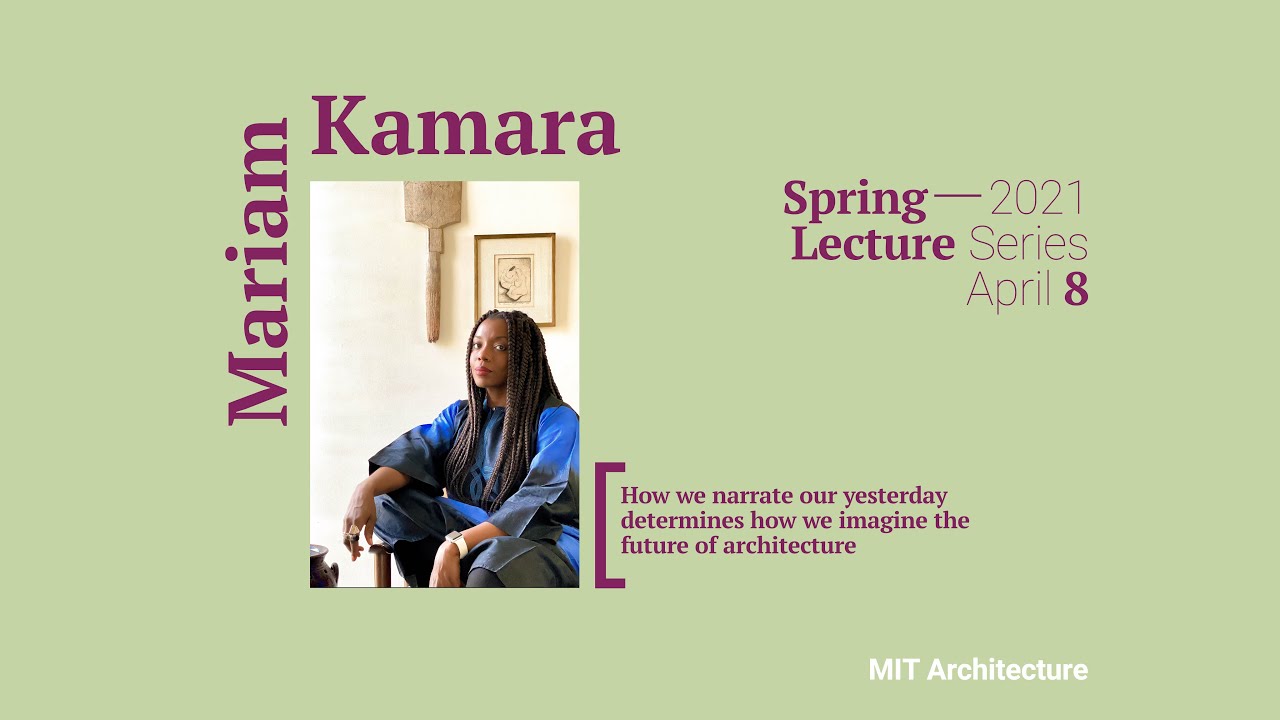 Mariam Kamara

Spring — 2021
Lecture Series
April 8

How we narrate our yesterday determines how we imagine the future of architecture

MIT Architecture